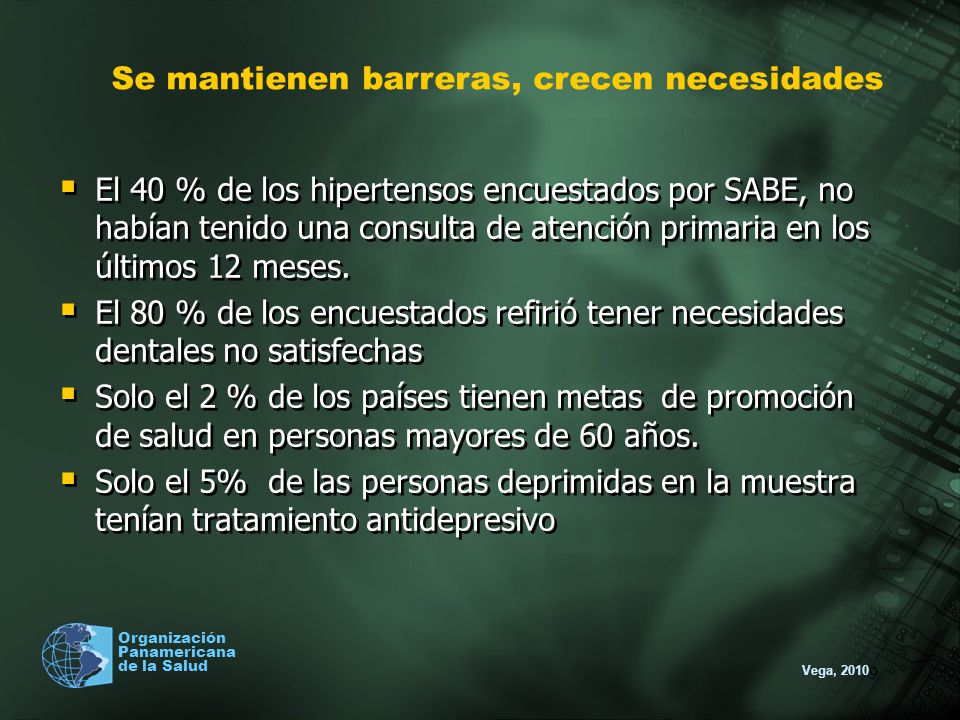 Se mantienen barreras, crecen necesidades

- El 40 % de los hipertensos encuestados por SABE, no habían tenido una consulta de atención primaria en los últimos 12 meses.
- El 80 % de los encuestados refirió tener necesidades dentales no satisfechas
- Solo el 2 % de los países tienen metas de promoción de salud en personas mayores de 60 años.
- Solo el 5% de las personas deprimidas en la muestra tenían tratamiento antidepresivo

Organización Panamericana de la Salud

Vega, 2010